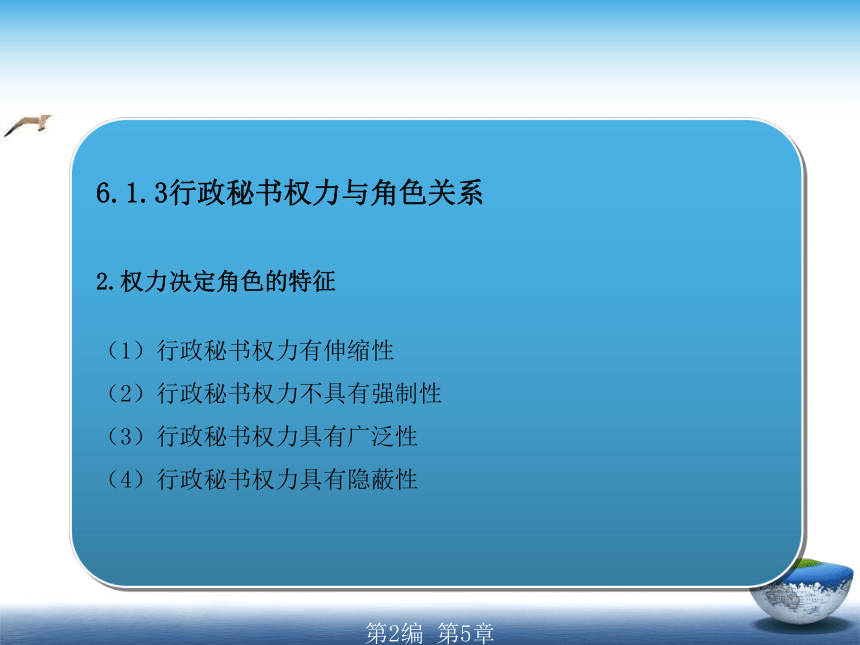 6.1.3行政秘书权力与角色关系

2.权力决定角色的特征

（1）行政秘书权力有伸缩性
（2）行政秘书权力不具有强制性
（3）行政秘书权力具有广泛性
（4）行政秘书权力具有隐蔽性

第2编　第5章